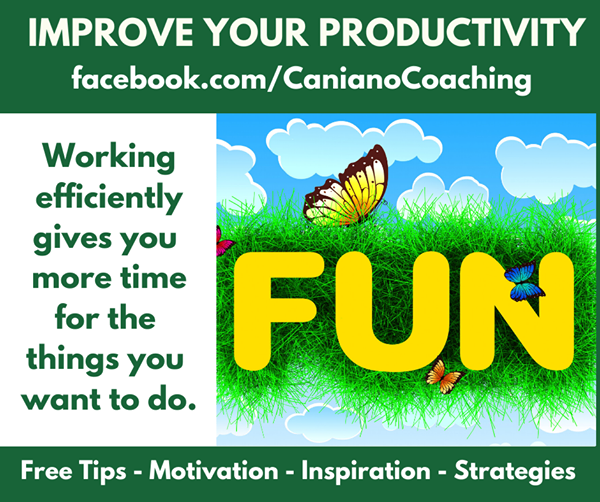 IMPROVE YOUR PRODUCTIVITY
facebook.com/CanianoCoaching

Working efficiently gives you more time for the things you want to do.

FUN

Free Tips - Motivation - Inspiration - Strategies